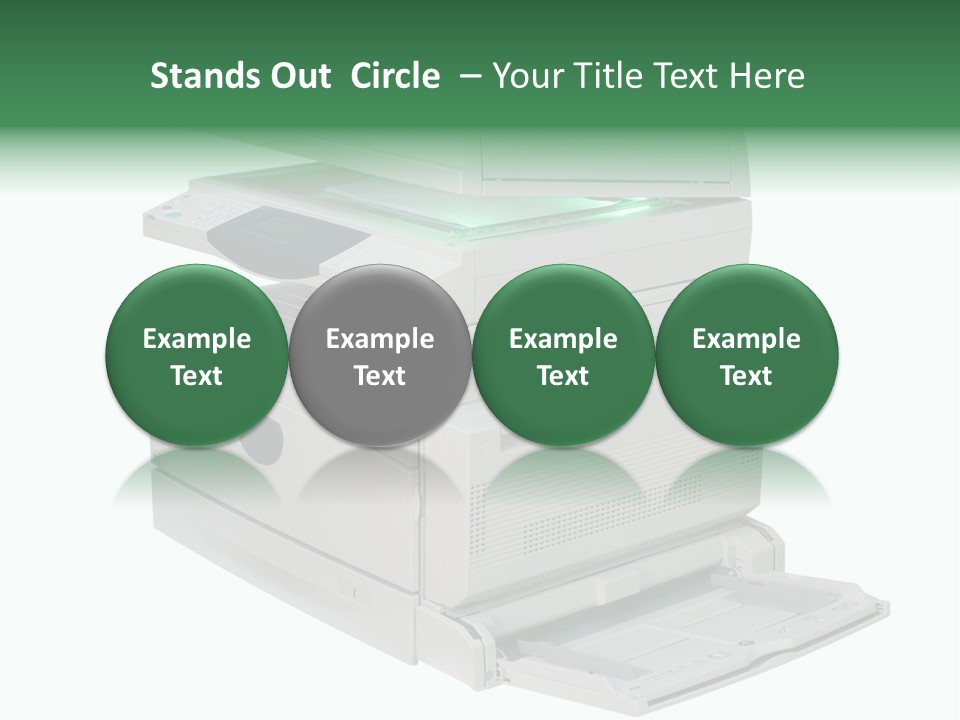 Stands Out Circle – Your Title Text Here

Example Text

Example Text

Example Text

Example Text